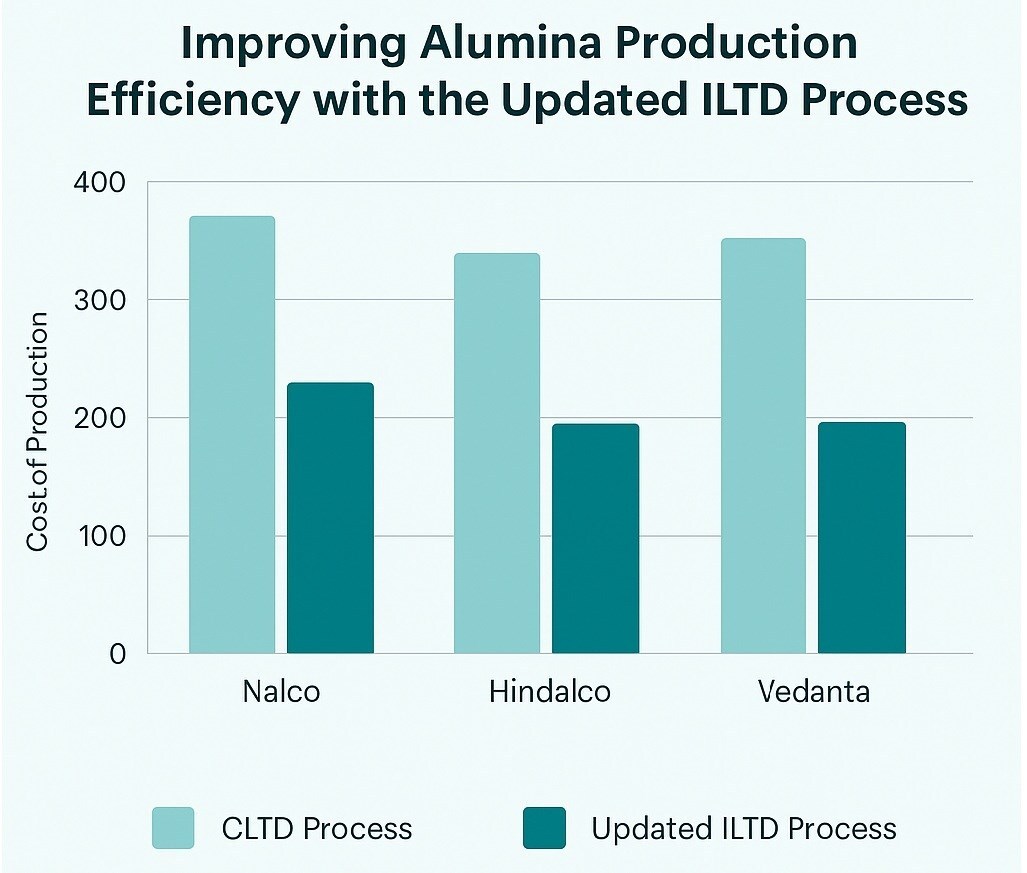 Improving Alumina Production Efficiency with the Updated ILTD Process

400
300
200
100
0

Cost.of Production

Nalco
Hindalco
Vedanta

CLTD Process
Updated ILTD Process